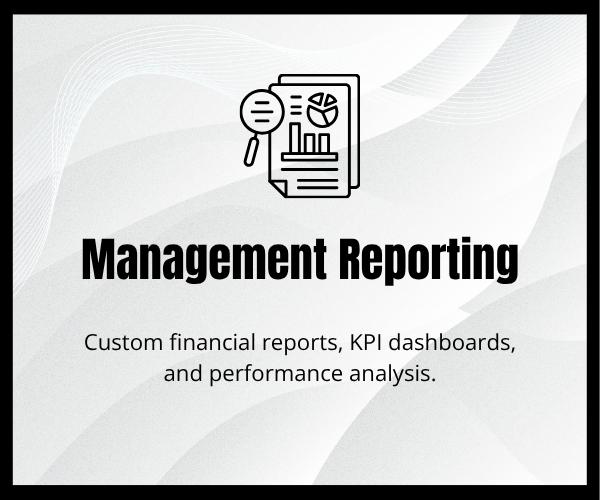 Management Reporting

Custom financial reports, KPI dashboards, and performance analysis.